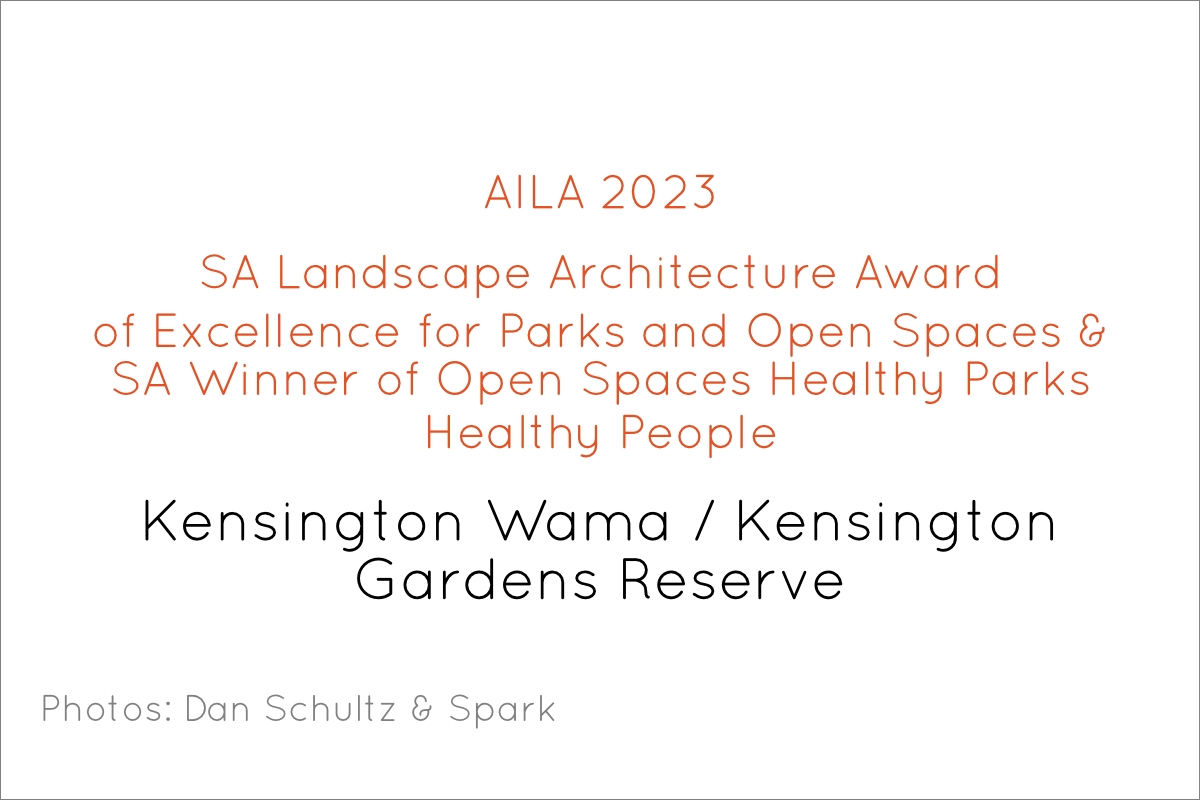 AILA 2023

SA Landscape Architecture Award of Excellence for Parks and Open Spaces & SA Winner of Open Spaces Healthy Parks Healthy People

Kensington Wama / Kensington Gardens Reserve

Photos: Dan Schultz & Spark